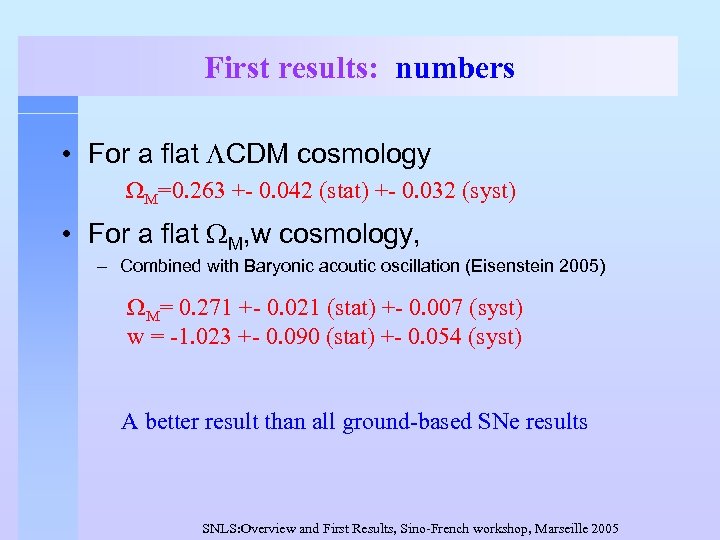 First results: numbers

• For a flat $\Lambda$CDM cosmology

$\Omega_M$=0.263 +- 0.042 (stat) +- 0.032 (syst)

• For a flat $\Omega_M$,w cosmology,

– Combined with Baryonic acoutic oscillation (Eisenstein 2005)

$\Omega_M$= 0.271 +- 0.021 (stat) +- 0.007 (syst)
w = -1.023 +- 0.090 (stat) +- 0.054 (syst)

A better result than all ground-based SNe results

SNLS:Overview and First Results, Sino-French workshop, Marseille 2005